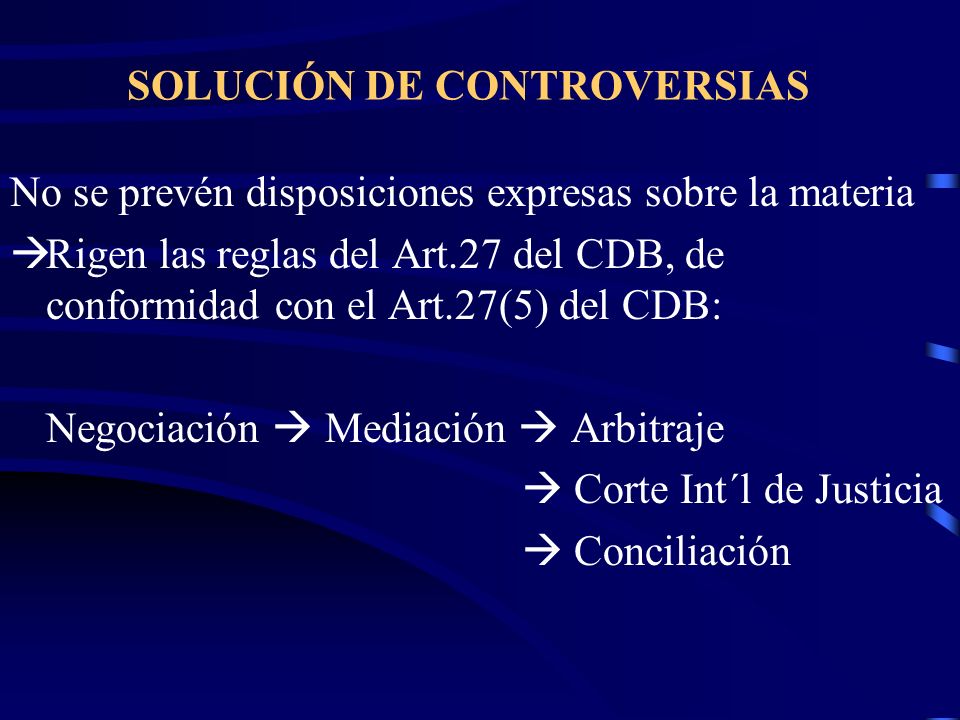 SOLUCIÓN DE CONTROVERSIAS

No se prevén disposiciones expresas sobre la materia

→Rigen las reglas del Art.27 del CDB, de conformidad con el Art.27(5) del CDB:

Negociación → Mediación → Arbitraje

→ Corte Int´l de Justicia

→ Conciliación